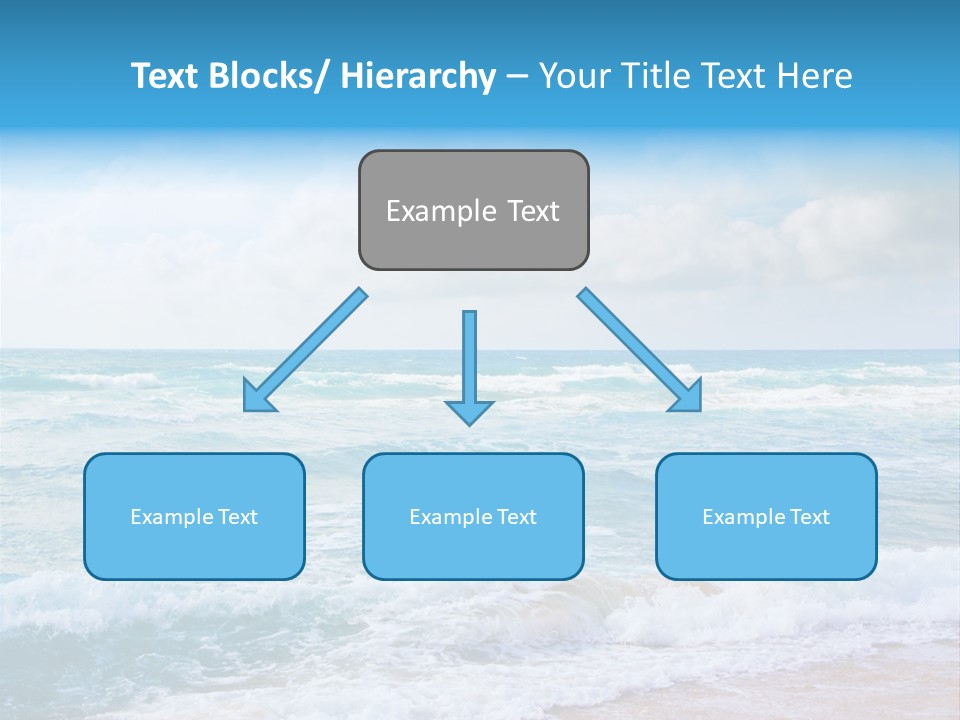 Text Blocks/ Hierarchy – Your Title Text Here

Example Text

Example Text

Example Text

Example Text